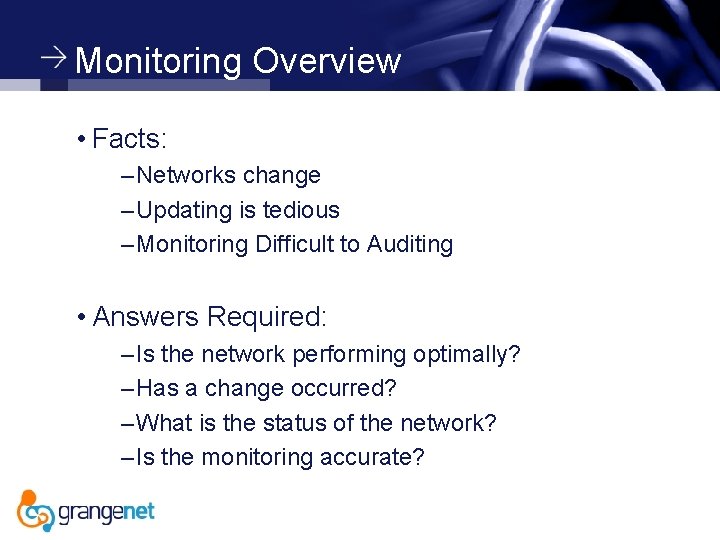 → Monitoring Overview

• Facts:
– Networks change
– Updating is tedious
– Monitoring Difficult to Auditing

• Answers Required:
– Is the network performing optimally?
– Has a change occurred?
– What is the status of the network?
– Is the monitoring accurate?

grangenet